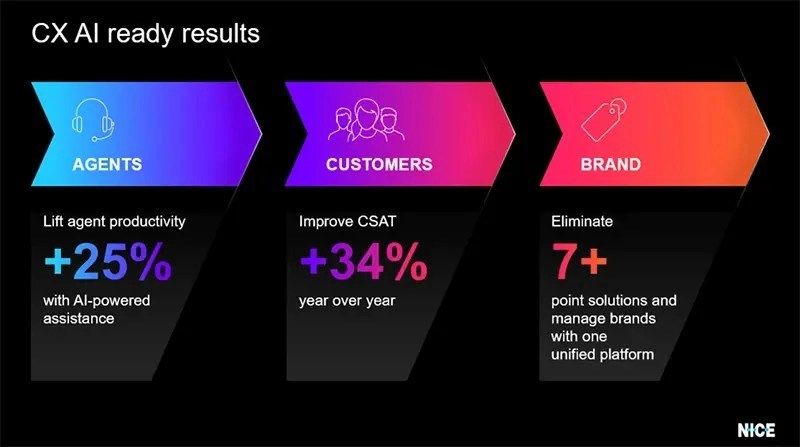 CX AI ready results

AGENTS

Lift agent productivity

+25%

with AI-powered assistance

CUSTOMERS

Improve CSAT

+34%

year over year

BRAND

Eliminate

7+

point solutions and manage brands with one unified platform

NICE